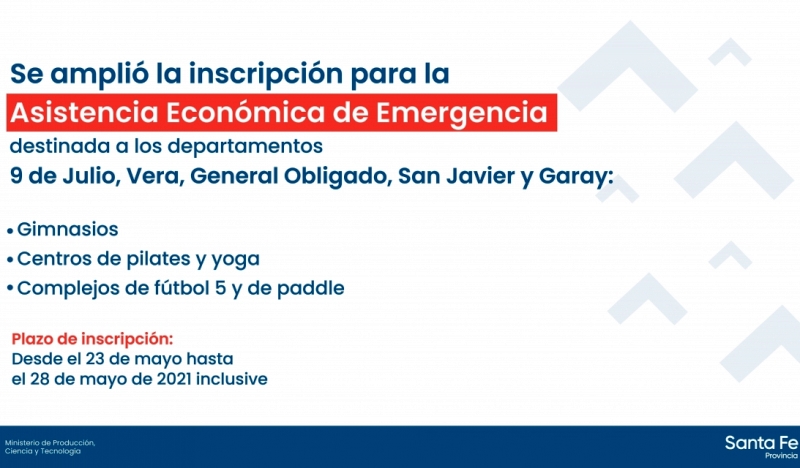 Se amplió la inscripción para la
Asistencia Económica de Emergencia
destinada a los departamentos
9 de Julio, Vera, General Obligado, San Javier y Garay:

• Gimnasios
• Centros de pilates y yoga
• Complejos de fútbol 5 y de paddle

Plazo de inscripción:
Desde el 23 de mayo hasta el 28 de mayo de 2021 inclusive

Ministerio de Producción, Ciencia y Tecnología

Santa Fe
Provincia